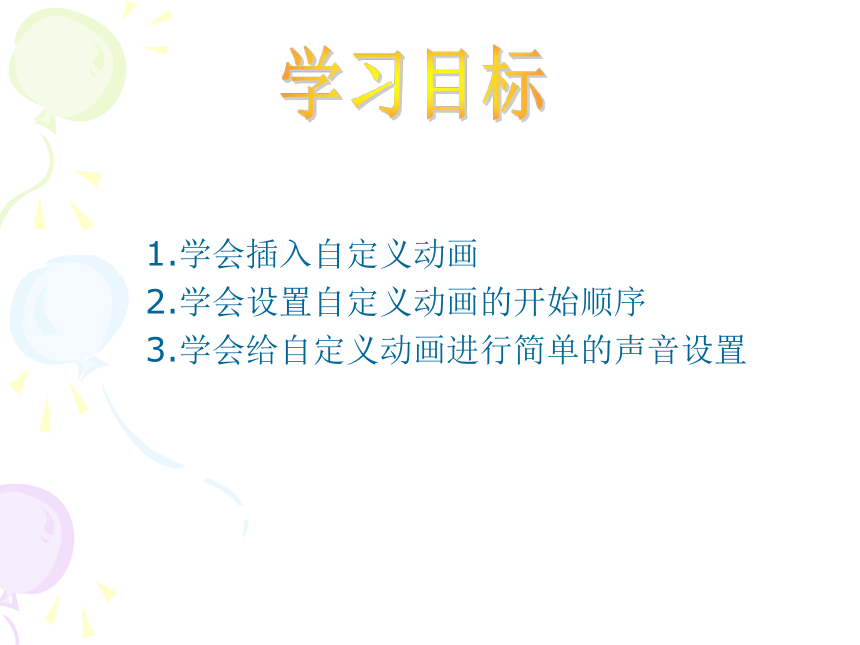 学习目标

1.学会插入自定义动画
2.学会设置自定义动画的开始顺序
3.学会给自定义动画进行简单的声音设置